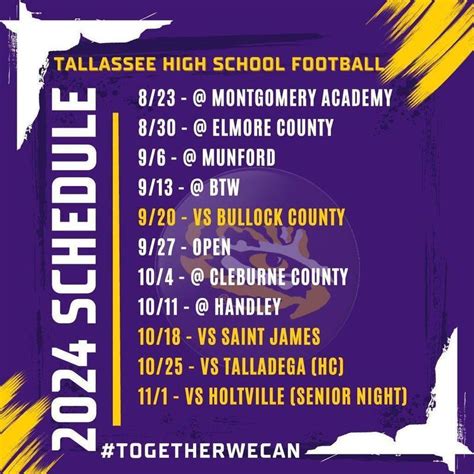 TALLASSEE HIGH SCHOOL FOOTBALL

2024 SCHEDULE

8/23 - @ MONTGOMERY ACADEMY
8/30 - @ ELMORE COUNTY
9/6 - @ MUNFORD
9/13 - @ BTW
9/20 - VS BULLOCK COUNTY
9/27 - OPEN
10/4 - @ CLEBURNE COUNTY
10/11 - @ HANDLEY
10/18 - VS SAINT JAMES
10/25 - VS TALLADEGA (HC)
11/1 - VS HOLTVILLE (SENIOR NIGHT)

#TOGETHERWECAN